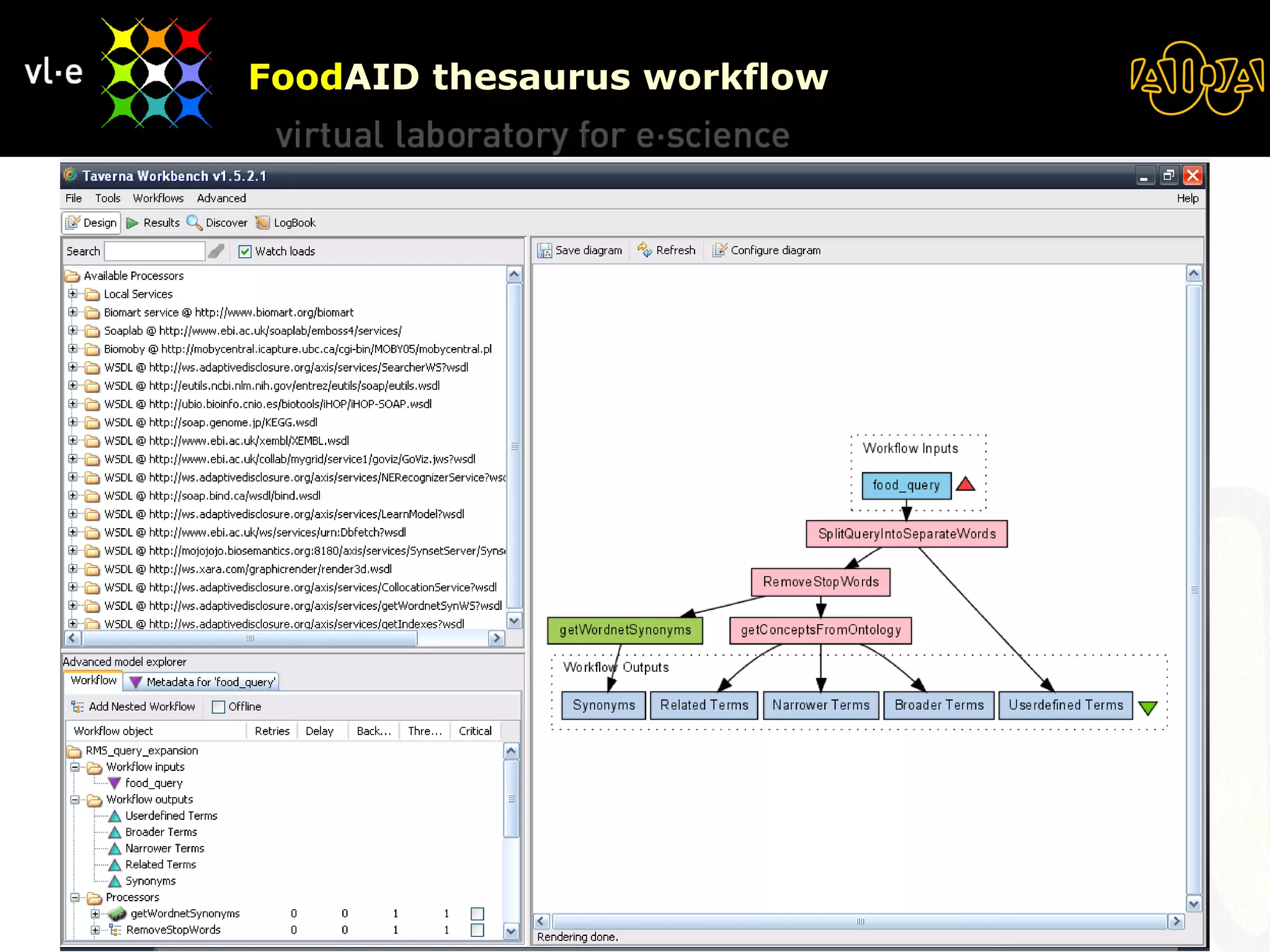 vl·e

FoodAID thesaurus workflow

virtual laboratory for e·science

Taverna Workbench v1.5.2.1

File Tools Workflows Advanced Help

Design Results Discover LogBook

Search Watch loads

Available Processors
Local Services
Biomart service @ http://www.biomart.org/biomart
Soaplab @ http://www.ebi.ac.uk/soaplab/emboss4/services/
Biomoby @ http://mobycentral.icapture.ubc.ca/cgi-bin/MOBY05/mobycentral.pl
WSDL @ http://ws.adaptivedisclosure.org/axis/services/SearcherWS?wsdl
WSDL @ http://eutils.ncbi.nlm.nih.gov/entrez/eutils/soap/eutils.wsdl
WSDL @ http://ubio.bioinfo.cnio.es/biotools/iHOP/iHOP-SOAP.wsdl
WSDL @ http://soap.genome.jp/KEGG.wsdl
WSDL @ http://www.ebi.ac.uk/xembl/XEMBL.wsdl
WSDL @ http://www.ebi.ac.uk/collab/mygrid/service1/goviz/GoViz.jws?wsdl
WSDL @ http://ws.adaptivedisclosure.org/axis/services/NERecognizerService?wsd
WSDL @ http://soap.bind.ca/wsdl/bind.wsdl
WSDL @ http://ws.adaptivedisclosure.org/axis/services/LearnModel?wsdl
WSDL @ http://www.ebi.ac.uk/ws/services/urn:Dbfetch?wsdl
WSDL @ http://mojojojo.biosemantics.org:8180/axis/services/SynsetServer/Syns
WSDL @ http://ws.xara.com/graphicrender/render3d.wsdl
WSDL @ http://ws.adaptivedisclosure.org/axis/services/CollocationService?wsdl
WSDL @ http://ws.adaptivedisclosure.org/axis/services/getWordnetSynWS?wsdl
WSDL @ http://ws.adaptivedisclosure.org/axis/services/getIndexes?wsdl

Advanced model explorer
Workflow Metadata for 'food_query'
Add Nested Workflow Offline

| Workflow object | Retries | Delay | Back... | Thre... | Critical |
|---|---|---|---|---|---|
| RMS_query_expansion | | | | | |
| Workflow inputs | | | | | |
| food_query | | | | | |
| Workflow outputs | | | | | |
| Userdefined Terms | | | | | |
| Broader Terms | | | | | |
| Narrower Terms | | | | | |
| Related Terms | | | | | |
| Synonyms | | | | | |
| Processors | | | | | |
| getWordnetSynonyms | 0 | 0 | 1 | 1 | |
| RemoveStopWords | 0 | 0 | 1 | 1 | |

Save diagram Refresh Configure diagram

Workflow Inputs
food_query
SplitQueryIntoSeparateWords
RemoveStopWords
getWordnetSynonyms
getConceptsFromOntology
Workflow Outputs
Synonyms Related Terms Narrower Terms Broader Terms Userdefined Terms

Rendering done.